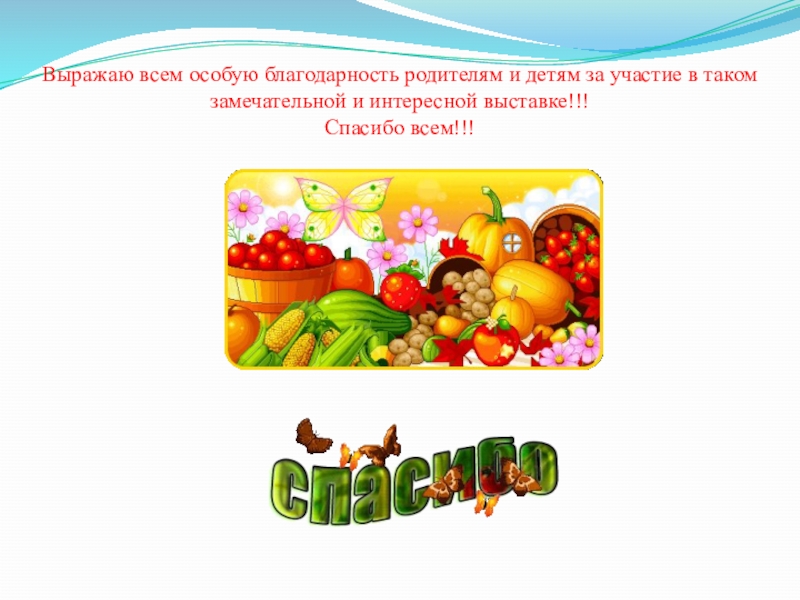 Выражаю всем особую благодарность родителям и детям за участие в таком замечательной и интересной выставке!!!
Спасибо всем!!!

спасибо